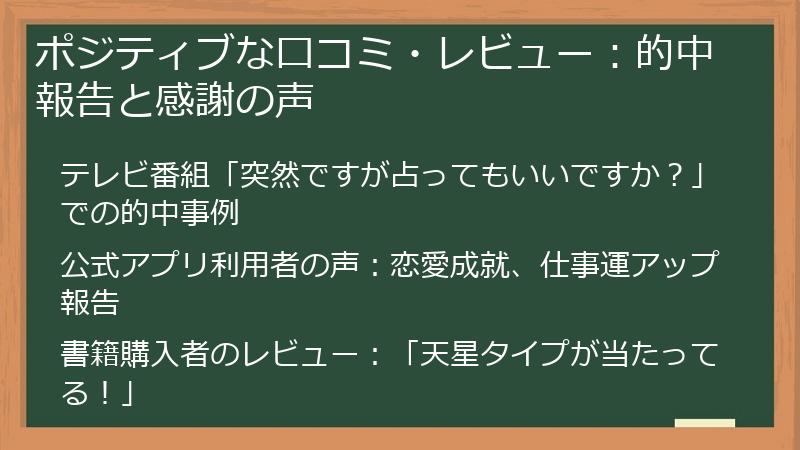 ポジティブな口コミ・レビュー：的中報告と感謝の声

テレビ番組「突然ですが占ってもいいですか？」での的中事例

公式アプリ利用者の声：恋愛成就、仕事運アップ報告

書籍購入者のレビュー：「天星タイプが当たってる！」